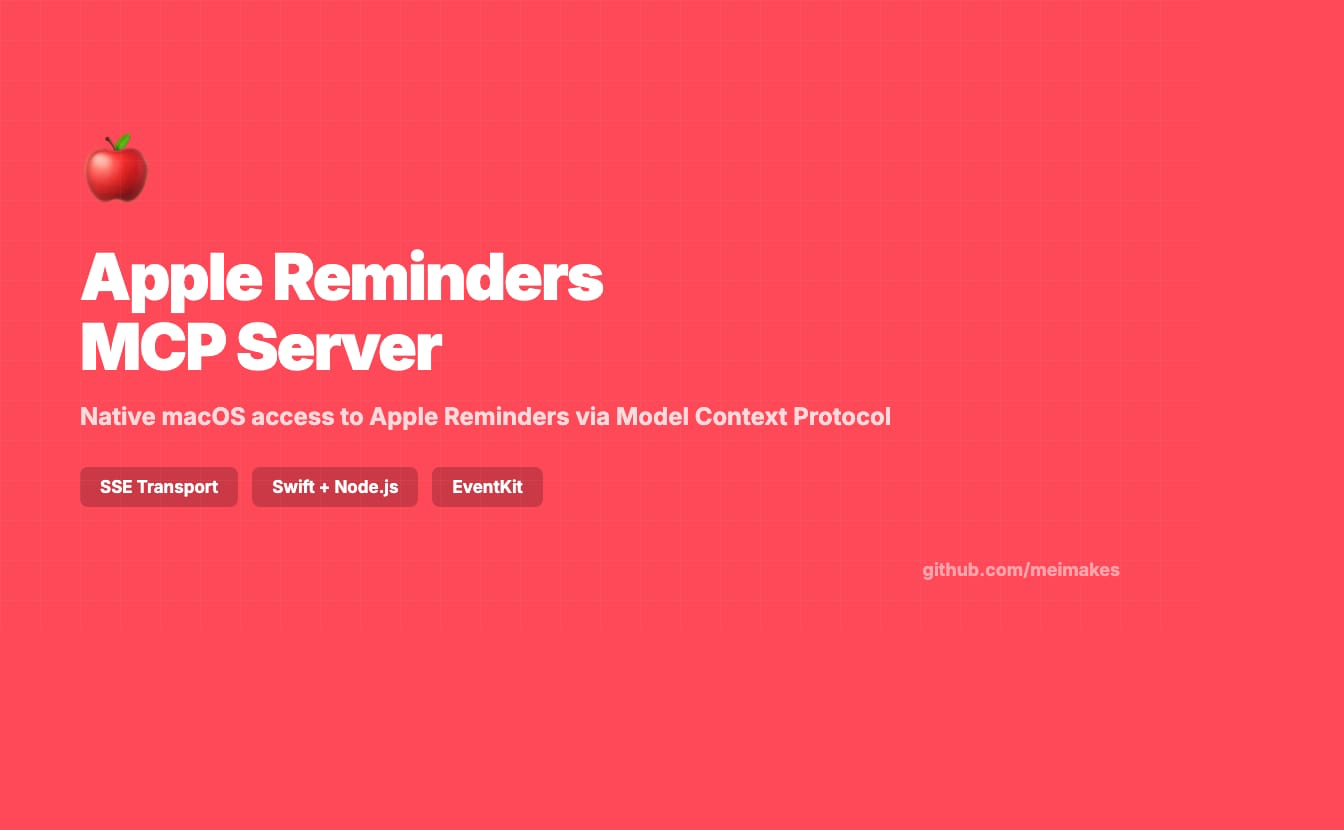 Apple Reminders
MCP Server

Native macOS access to Apple Reminders via Model Context Protocol

SSE Transport

Swift + Node.js

EventKit

github.com/meimakes